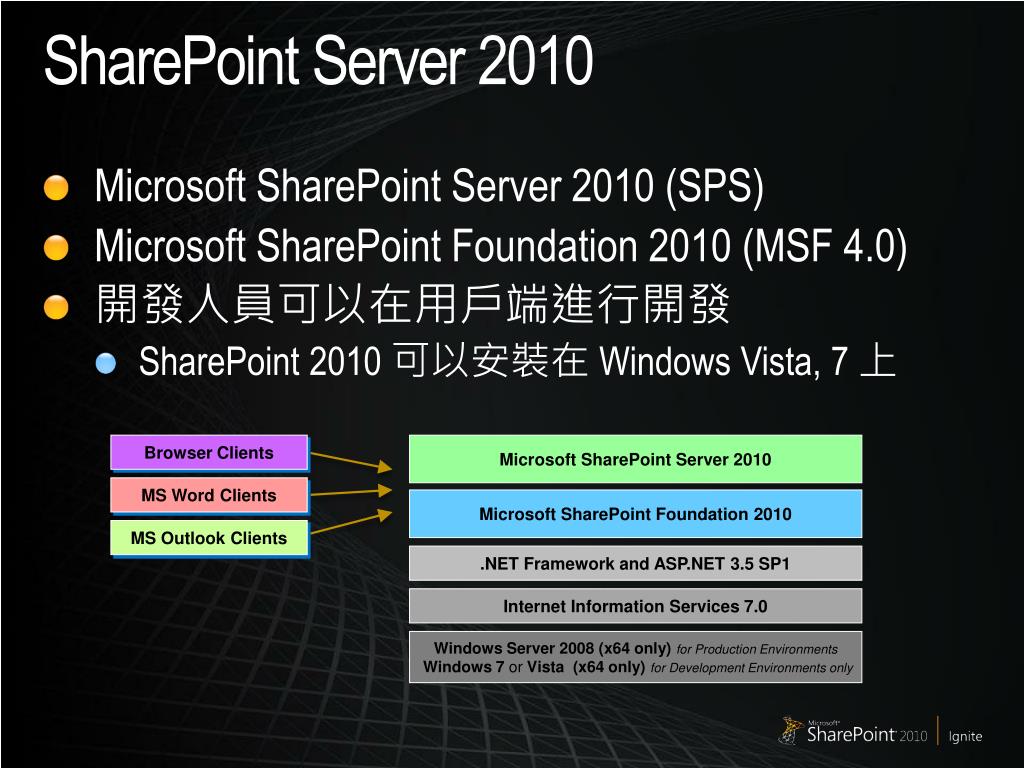 SharePoint Server 2010

Microsoft SharePoint Server 2010 (SPS)

Microsoft SharePoint Foundation 2010 (MSF 4.0)

開發人員可以在用戶端進行開發

SharePoint 2010 可以安裝在 Windows Vista, 7 上

Browser Clients

MS Word Clients

MS Outlook Clients

Microsoft SharePoint Server 2010

Microsoft SharePoint Foundation 2010

.NET Framework and ASP.NET 3.5 SP1

Internet Information Services 7.0

Windows Server 2008 (x64 only) for Production Environments
Windows 7 or Vista (x64 only) for Development Environments only

Microsoft SharePoint 2010 | Ignite